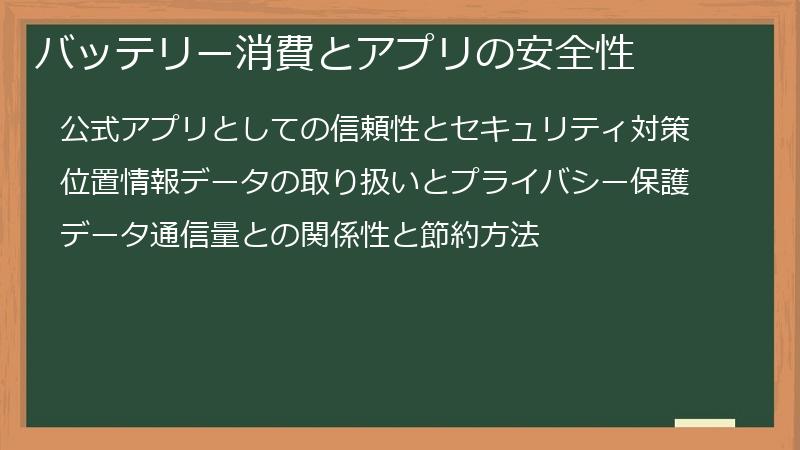 バッテリー消費とアプリの安全性

公式アプリとしての信頼性とセキュリティ対策

位置情報データの取り扱いとプライバシー保護

データ通信量との関係性と節約方法